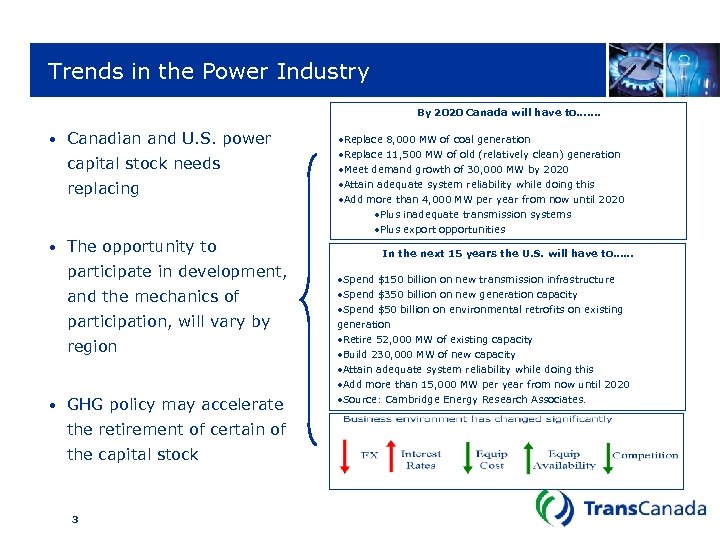 Trends in the Power Industry

• Canadian and U.S. power capital stock needs replacing

• The opportunity to participate in development, and the mechanics of participation, will vary by region

• GHG policy may accelerate the retirement of certain of the capital stock

By 2020 Canada will have to.......

•Replace 8,000 MW of coal generation
•Replace 11,500 MW of old (relatively clean) generation
•Meet demand growth of 30,000 MW by 2020
•Attain adequate system reliability while doing this
•Add more than 4,000 MW per year from now until 2020
•Plus inadequate transmission systems
•Plus export opportunities

In the next 15 years the U.S. will have to......

•Spend $150 billion on new transmission infrastructure
•Spend $350 billion on new generation capacity
•Spend $50 billion on environmental retrofits on existing generation
•Retire 52,000 MW of existing capacity
•Build 230,000 MW of new capacity
•Attain adequate system reliability while doing this
•Add more than 15,000 MW per year from now until 2020
•Source: Cambridge Energy Research Associates.

Business environment has changed significantly

FX Interest Rates Equip Cost Equip Availability Competition

3

TransCanada